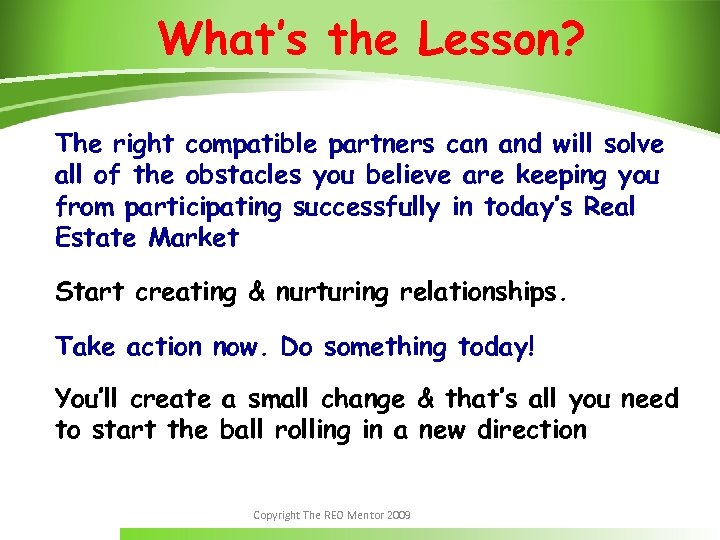 What's the Lesson?

The right compatible partners can and will solve all of the obstacles you believe are keeping you from participating successfully in today's Real Estate Market

Start creating & nurturing relationships.

Take action now. Do something today!

You'll create a small change & that's all you need to start the ball rolling in a new direction

Copyright The REO Mentor 2009